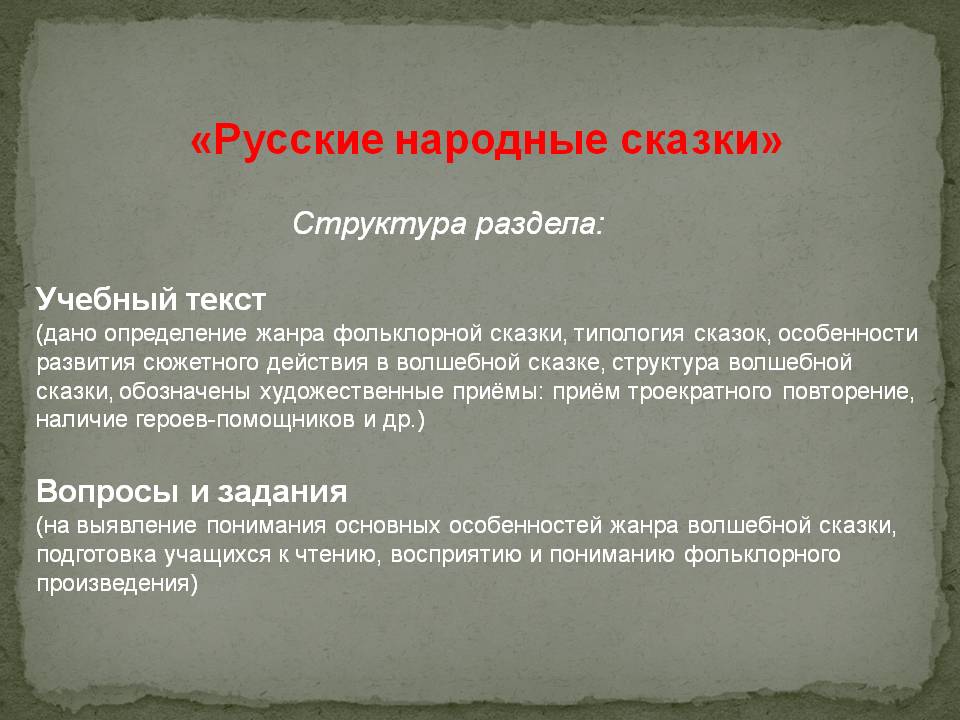 «Русские народные сказки»

Структура раздела:

Учебный текст
(дано определение жанра фольклорной сказки, типология сказок, особенности развития сюжетного действия в волшебной сказке, структура волшебной сказки, обозначены художественные приёмы: приём троекратного повторение, наличие героев-помощников и др.)

Вопросы и задания
(на выявление понимания основных особенностей жанра волшебной сказки, подготовка учащихся к чтению, восприятию и пониманию фольклорного произведения)